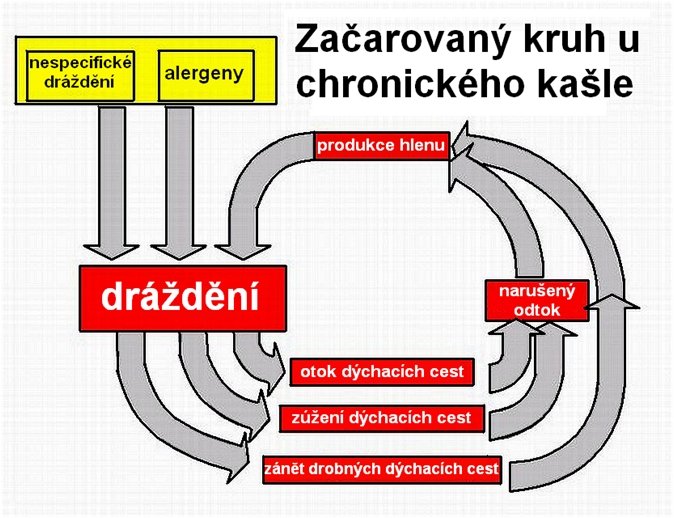 Začarovaný kruh u chronického kašle

nespecifické dráždění

alergeny

produkce hlenu

dráždění

narušený odtok

otok dýchacích cest

zúžení dýchacích cest

zánět drobných dýchacích cest